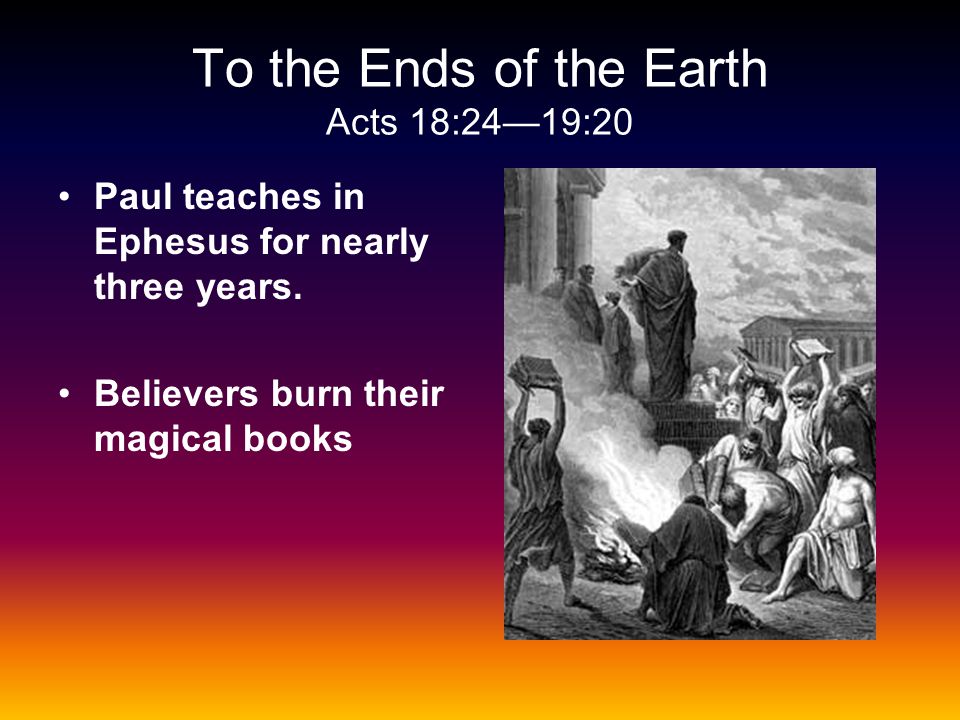 To the Ends of the Earth
Acts 18:24—19:20

• Paul teaches in Ephesus for nearly three years.

• Believers burn their magical books